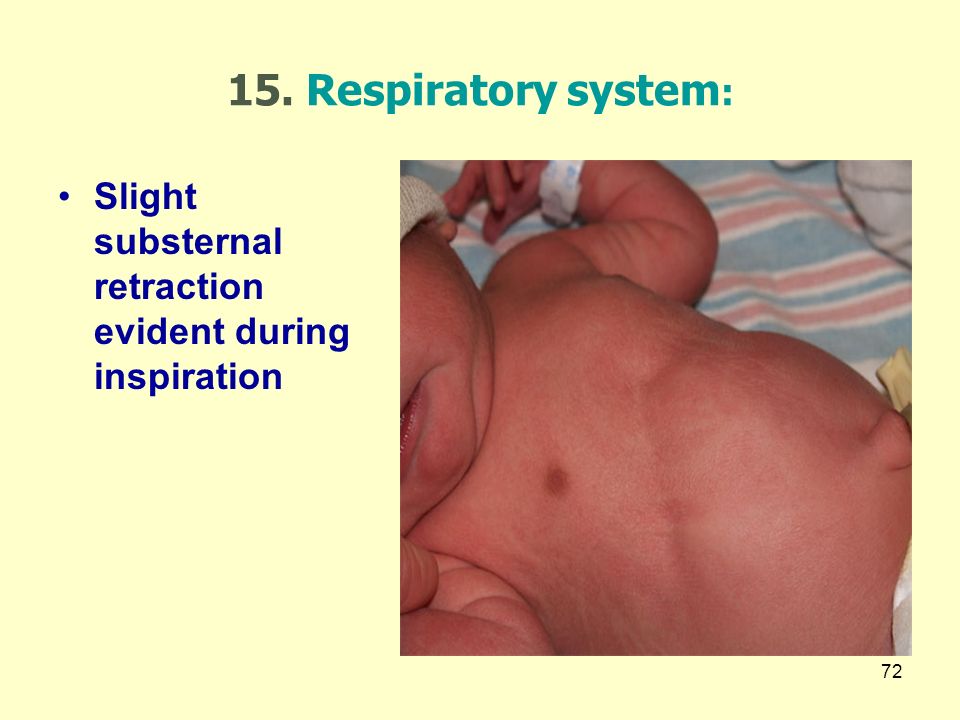 15. Respiratory system:

• Slight substernal retraction evident during inspiration

72